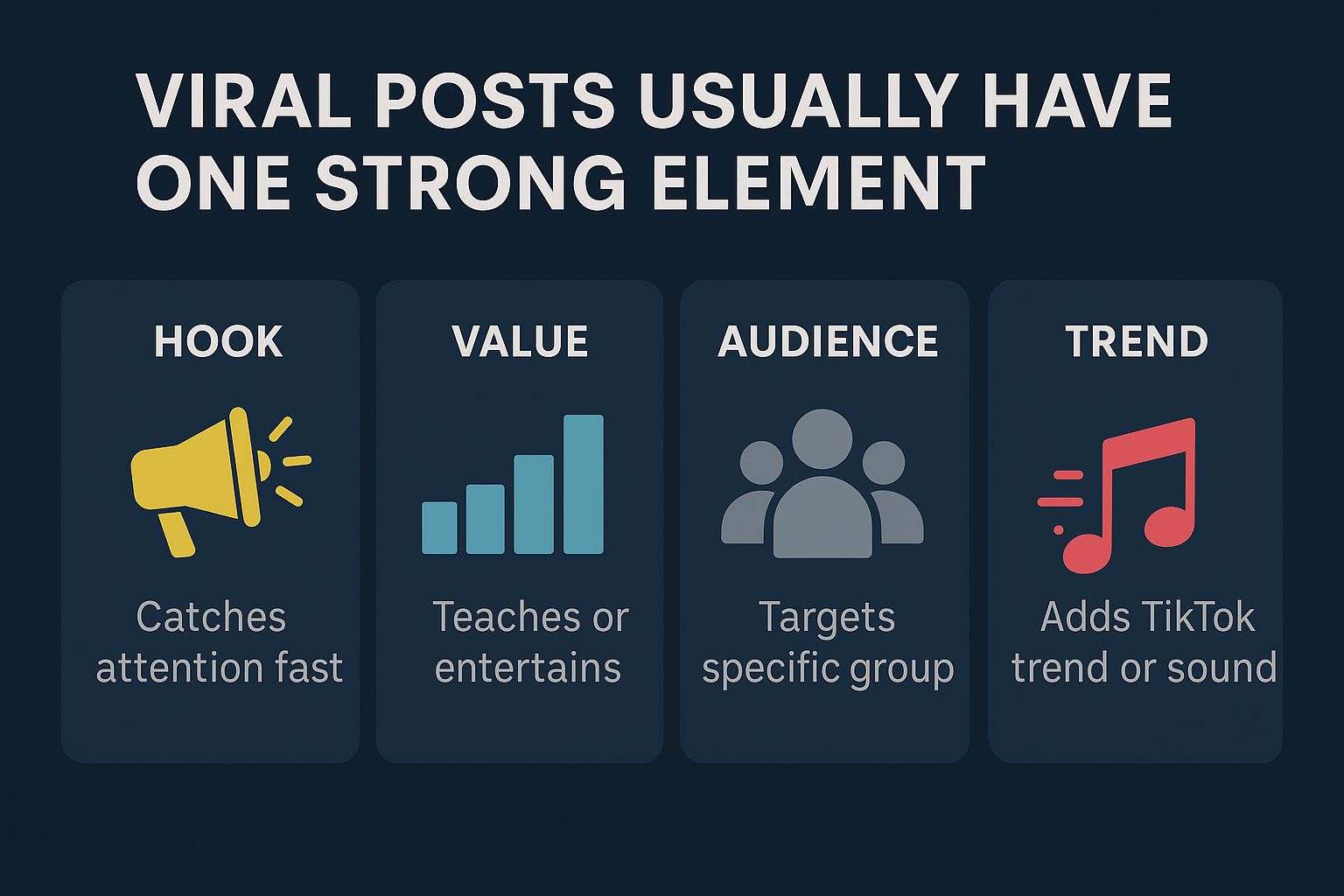 VIRAL POSTS USUALLY HAVE ONE STRONG ELEMENT

HOOK

Catches attention fast

VALUE

Teaches or entertains

AUDIENCE

Targets specific group

TREND

Adds TikTok trend or sound